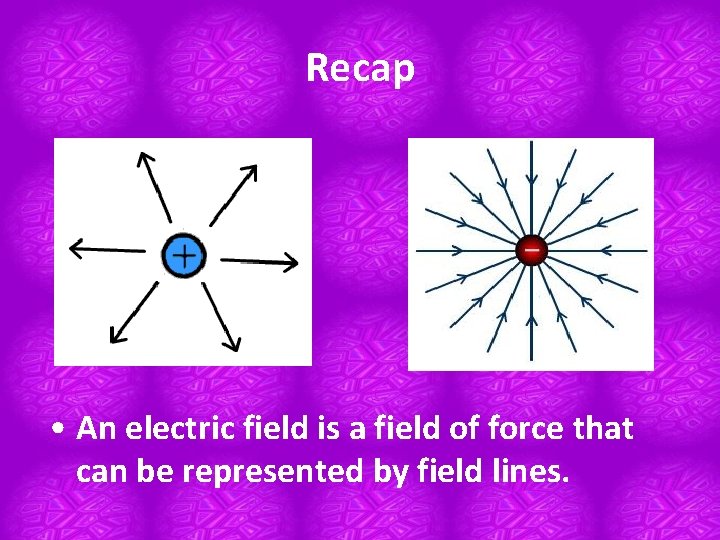 Recap

+

−

• An electric field is a field of force that can be represented by field lines.